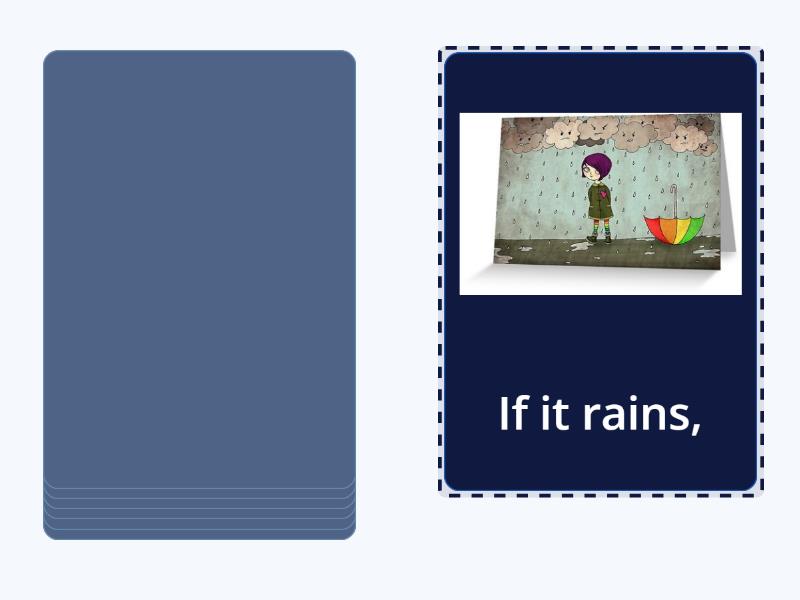 If it rains,